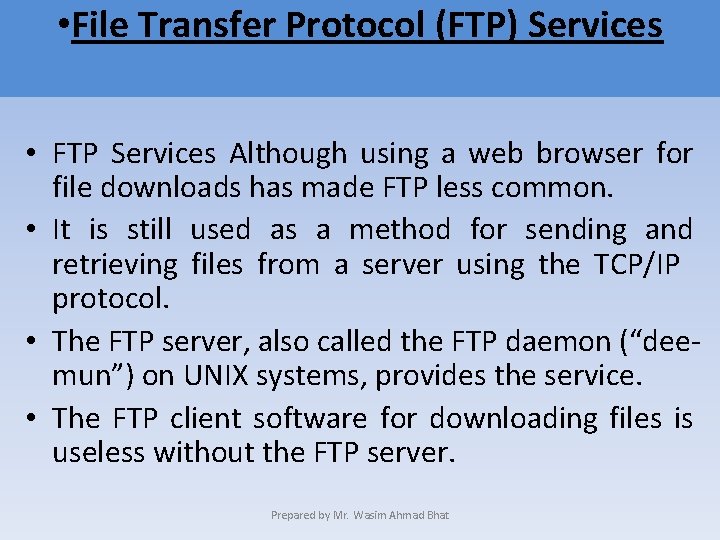 •File Transfer Protocol (FTP) Services

• FTP Services Although using a web browser for file downloads has made FTP less common.
• It is still used as a method for sending and retrieving files from a server using the TCP/IP protocol.
• The FTP server, also called the FTP daemon (“dee-mun”) on UNIX systems, provides the service.
• The FTP client software for downloading files is useless without the FTP server.

Prepared by Mr. Wasim Ahmad Bhat